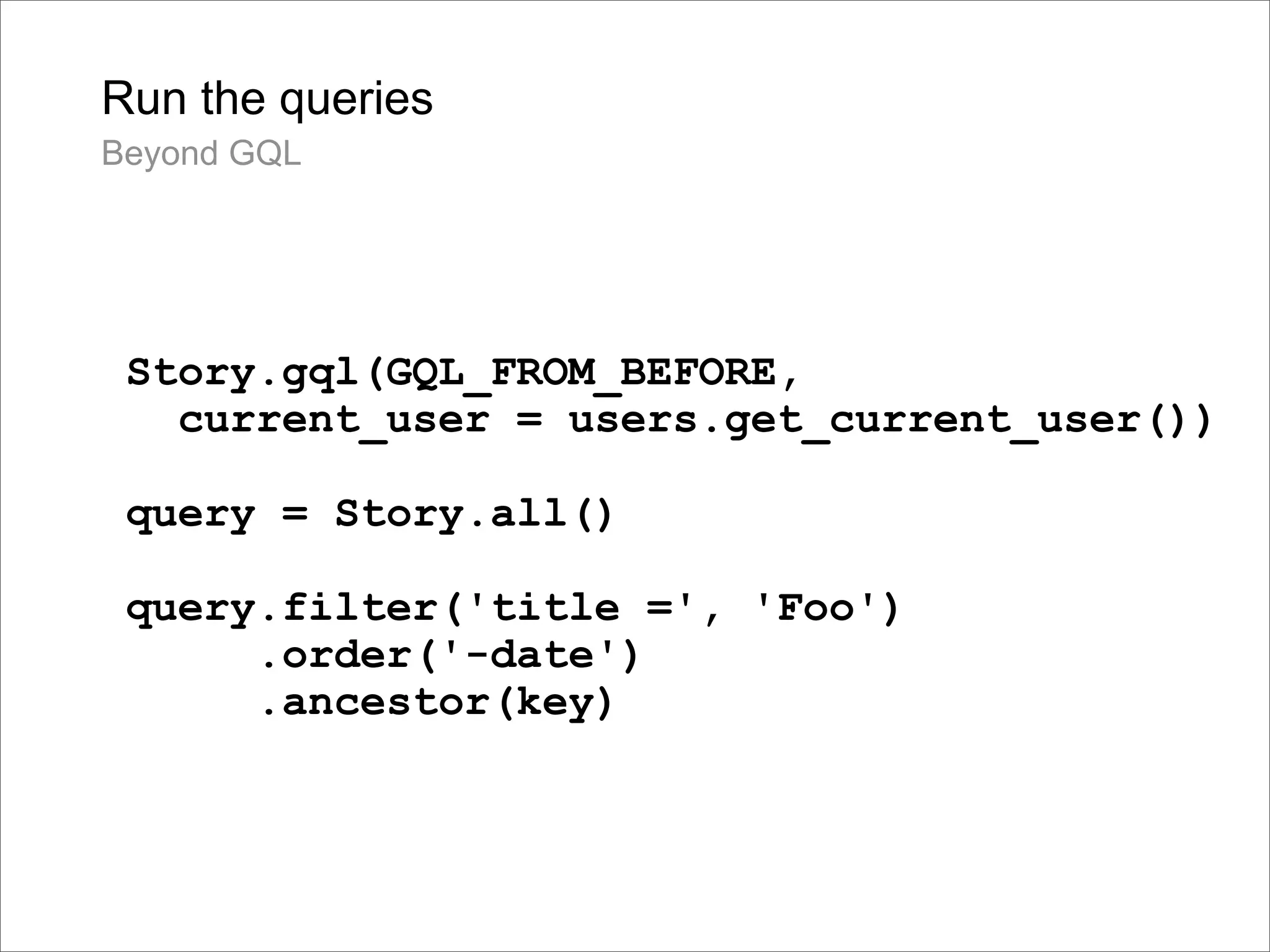 Run the queries

Beyond GQL

Story.gql(GQL_FROM_BEFORE,
  current_user = users.get_current_user())

query = Story.all()

query.filter('title =', 'Foo')
     .order('-date')
     .ancestor(key)